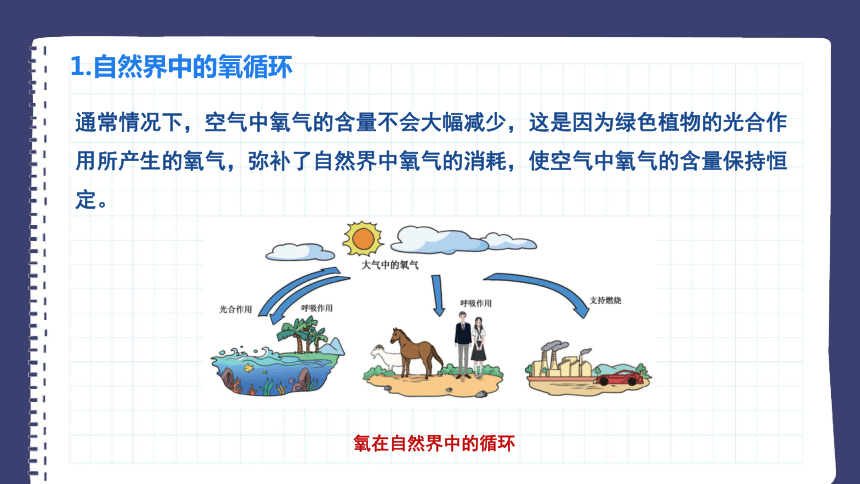 1.自然界中的氧循环

通常情况下，空气中氧气的含量不会大幅减少，这是因为绿色植物的光合作用所产生的氧气，弥补了自然界中氧气的消耗，使空气中氧气的含量保持恒定。

大气中的氧气

光合作用

呼吸作用

呼吸作用

支持燃烧

氧在自然界中的循环